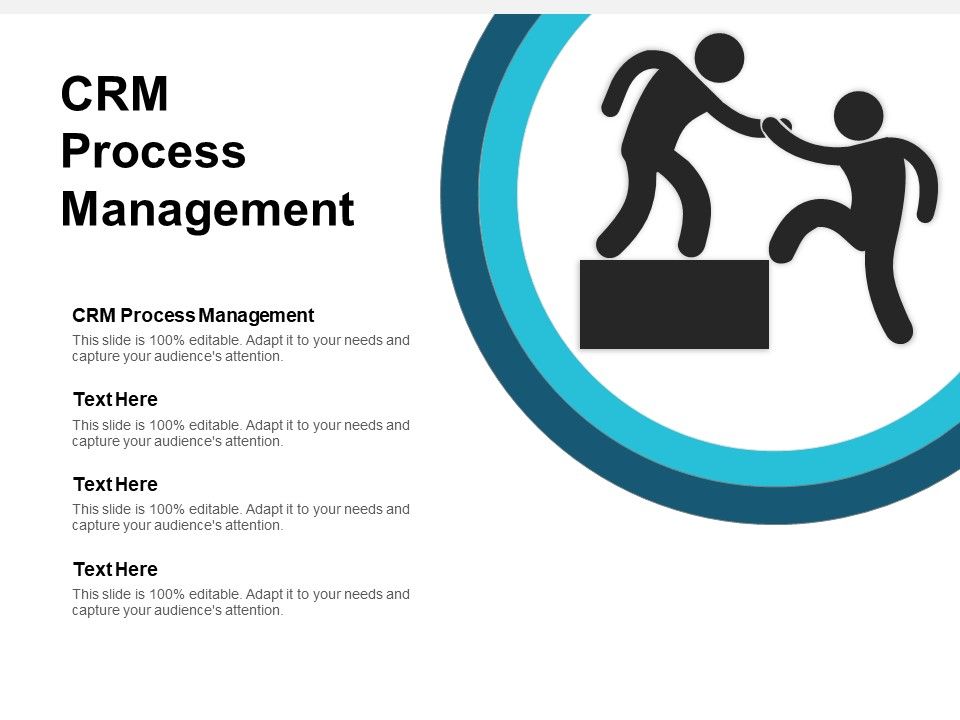 CRM Process Management

CRM Process Management

This slide is 100% editable. Adapt it to your needs and capture your audience's attention.

Text Here

This slide is 100% editable. Adapt it to your needs and capture your audience's attention.

Text Here

This slide is 100% editable. Adapt it to your needs and capture your audience's attention.

Text Here

This slide is 100% editable. Adapt it to your needs and capture your audience's attention.